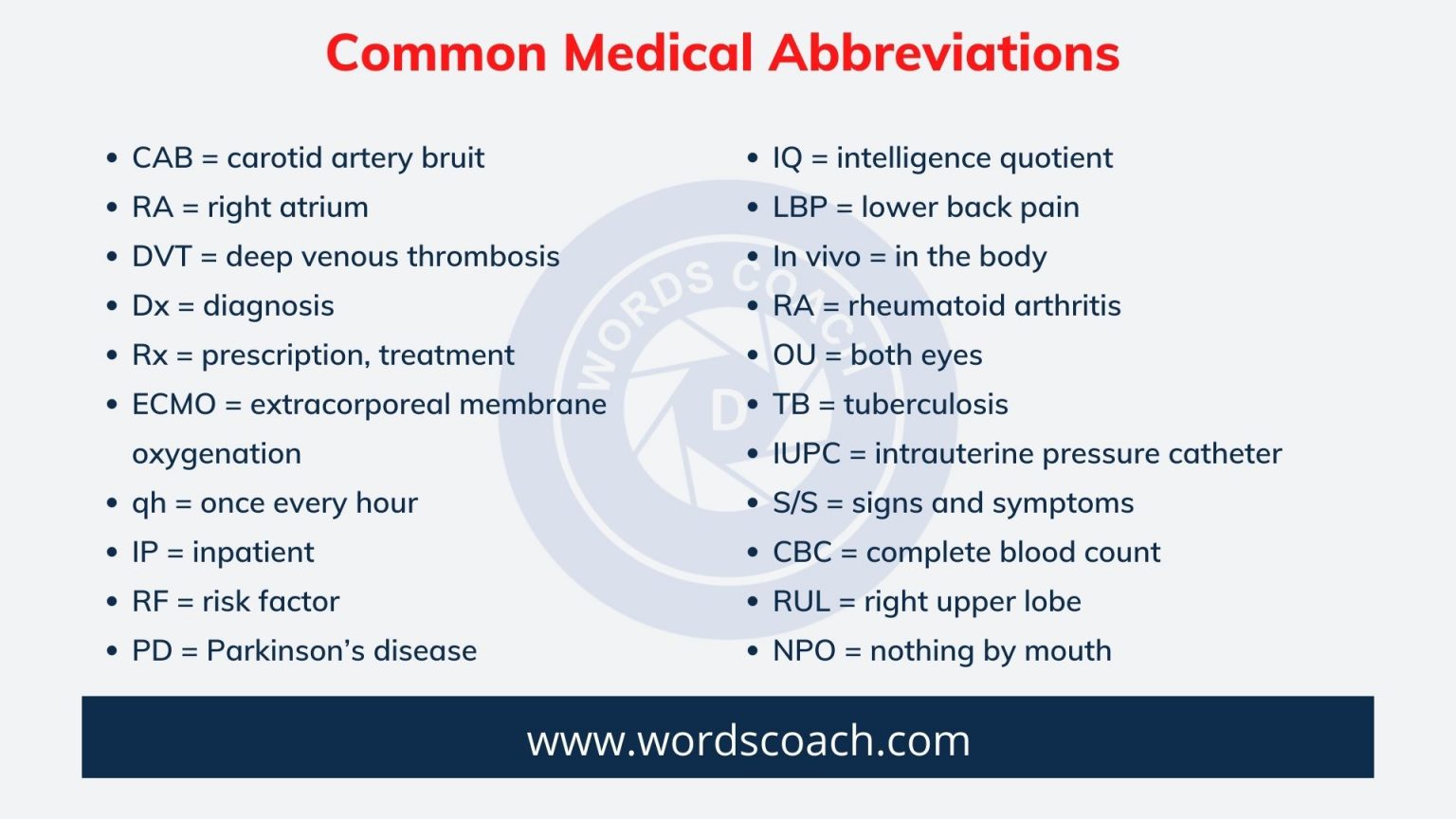 Common Medical Abbreviations

- CAB = carotid artery bruit
- RA = right atrium
- DVT = deep venous thrombosis
- Dx = diagnosis
- Rx = prescription, treatment
- ECMO = extracorporeal membrane oxygenation
- qh = once every hour
- IP = inpatient
- RF = risk factor
- PD = Parkinson's disease

- IQ = intelligence quotient
- LBP = lower back pain
- In vivo = in the body
- RA = rheumatoid arthritis
- OU = both eyes
- TB = tuberculosis
- IUPC = intrauterine pressure catheter
- S/S = signs and symptoms
- CBC = complete blood count
- RUL = right upper lobe
- NPO = nothing by mouth

WORDS COACH

www.wordscoach.com